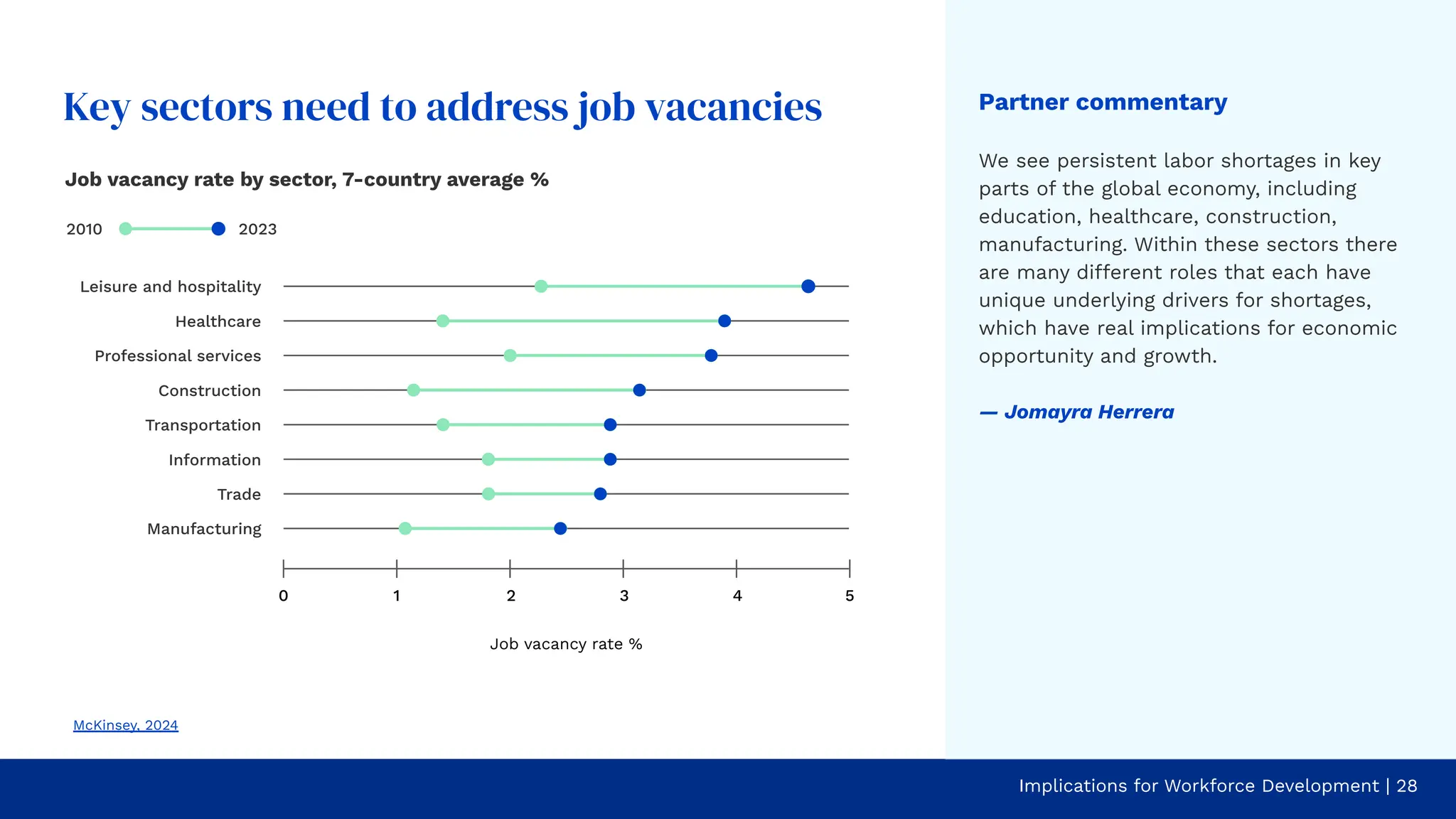 Key sectors need to address job vacancies

Job vacancy rate by sector, 7-country average %

2010 2023

Leisure and hospitality
Healthcare
Professional services
Construction
Transportation
Information
Trade
Manufacturing

0 1 2 3 4 5

Job vacancy rate %

McKinsey, 2024

Partner commentary

We see persistent labor shortages in key parts of the global economy, including education, healthcare, construction, manufacturing. Within these sectors there are many different roles that each have unique underlying drivers for shortages, which have real implications for economic opportunity and growth.

— Jomayra Herrera

Implications for Workforce Development | 28